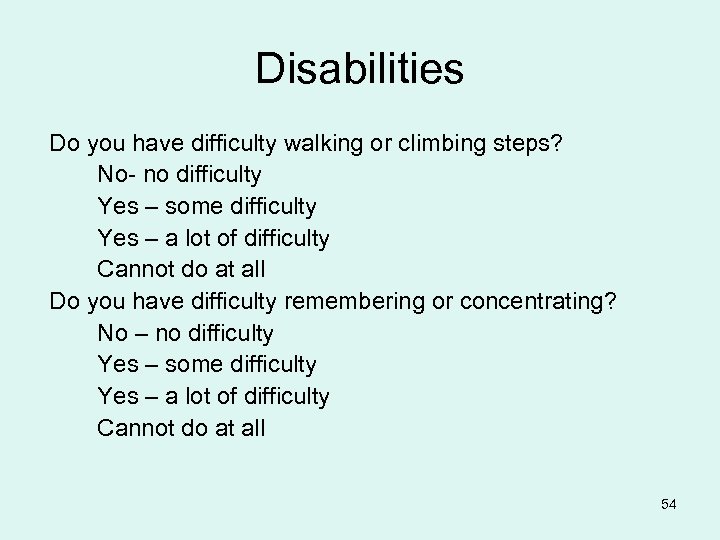 Disabilities

Do you have difficulty walking or climbing steps?
No- no difficulty
Yes – some difficulty
Yes – a lot of difficulty
Cannot do at all
Do you have difficulty remembering or concentrating?
No – no difficulty
Yes – some difficulty
Yes – a lot of difficulty
Cannot do at all

54